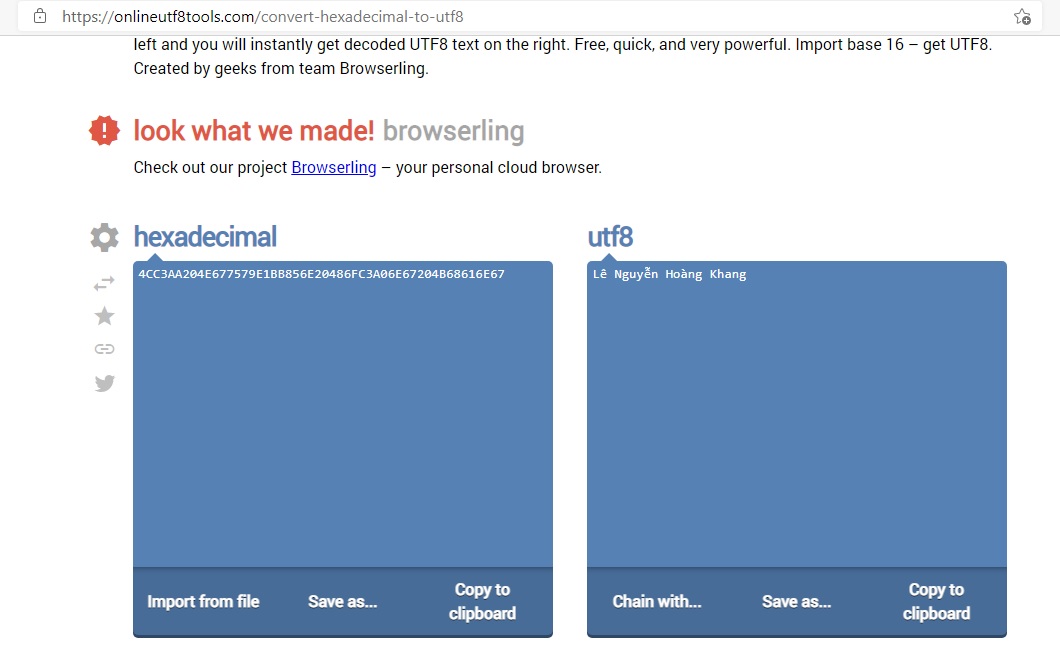 https://onlineutf8tools.com/convert-hexadecimal-to-utf8

left and you will instantly get decoded UTF8 text on the right. Free, quick, and very powerful. Import base 16 – get UTF8. Created by geeks from team Browserling.

look what we made! browserling

Check out our project Browserling – your personal cloud browser.

hexadecimal

4CC3AA204E677579E1BB856E20486FC3A06E67204B68616E67

Import from file

Save as...

Copy to clipboard

utf8

Lê Nguyễn Hoàng Khang

Chain with...

Save as...

Copy to clipboard